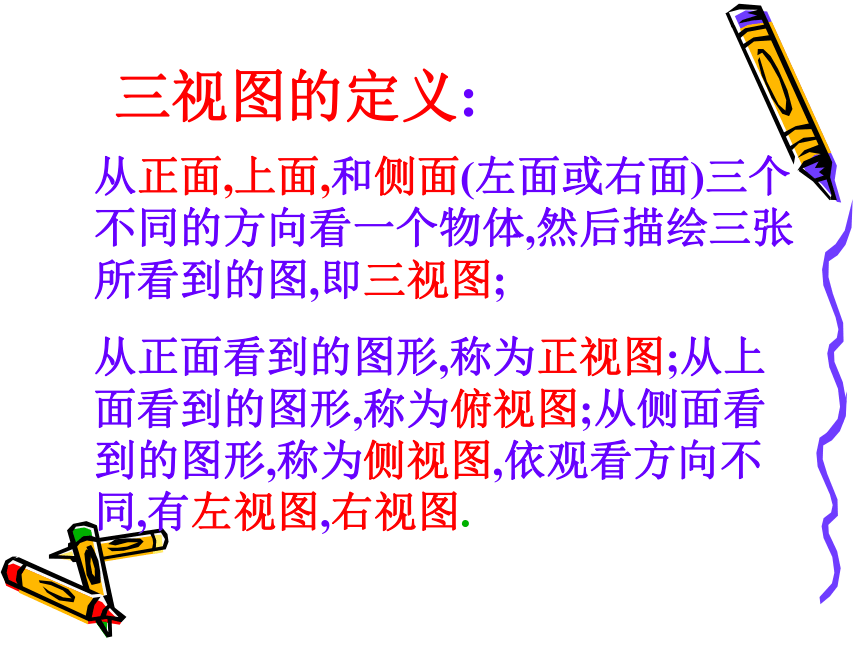 三视图的定义:

从正面,上面,和侧面(左面或右面)三个不同的方向看一个物体,然后描绘三张所看到的图,即三视图;

从正面看到的图形,称为正视图;从上面看到的图形,称为俯视图;从侧面看到的图形,称为侧视图,依观看方向不同,有左视图,右视图.